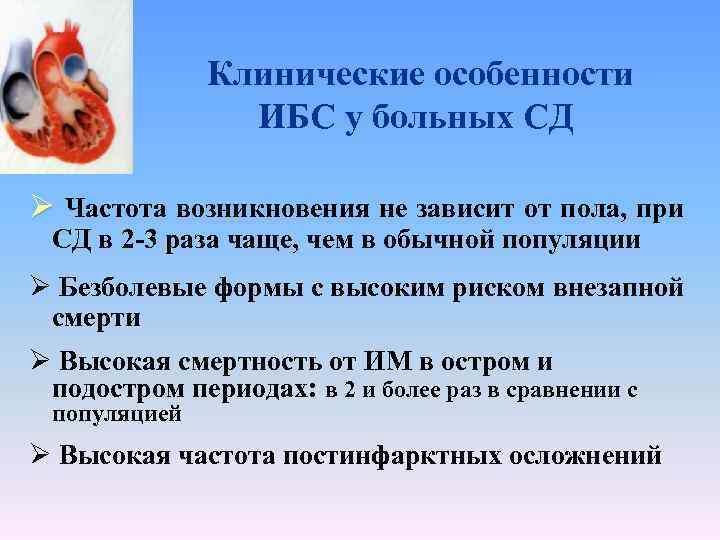 Клинические особенности ИБС у больных СД

➢ Частота возникновения не зависит от пола, при СД в 2-3 раза чаще, чем в обычной популяции

➢ Безболевые формы с высоким риском внезапной смерти

➢ Высокая смертность от ИМ в остром и подостром периодах: в 2 и более раз в сравнении с популяцией

➢ Высокая частота постинфарктных осложнений